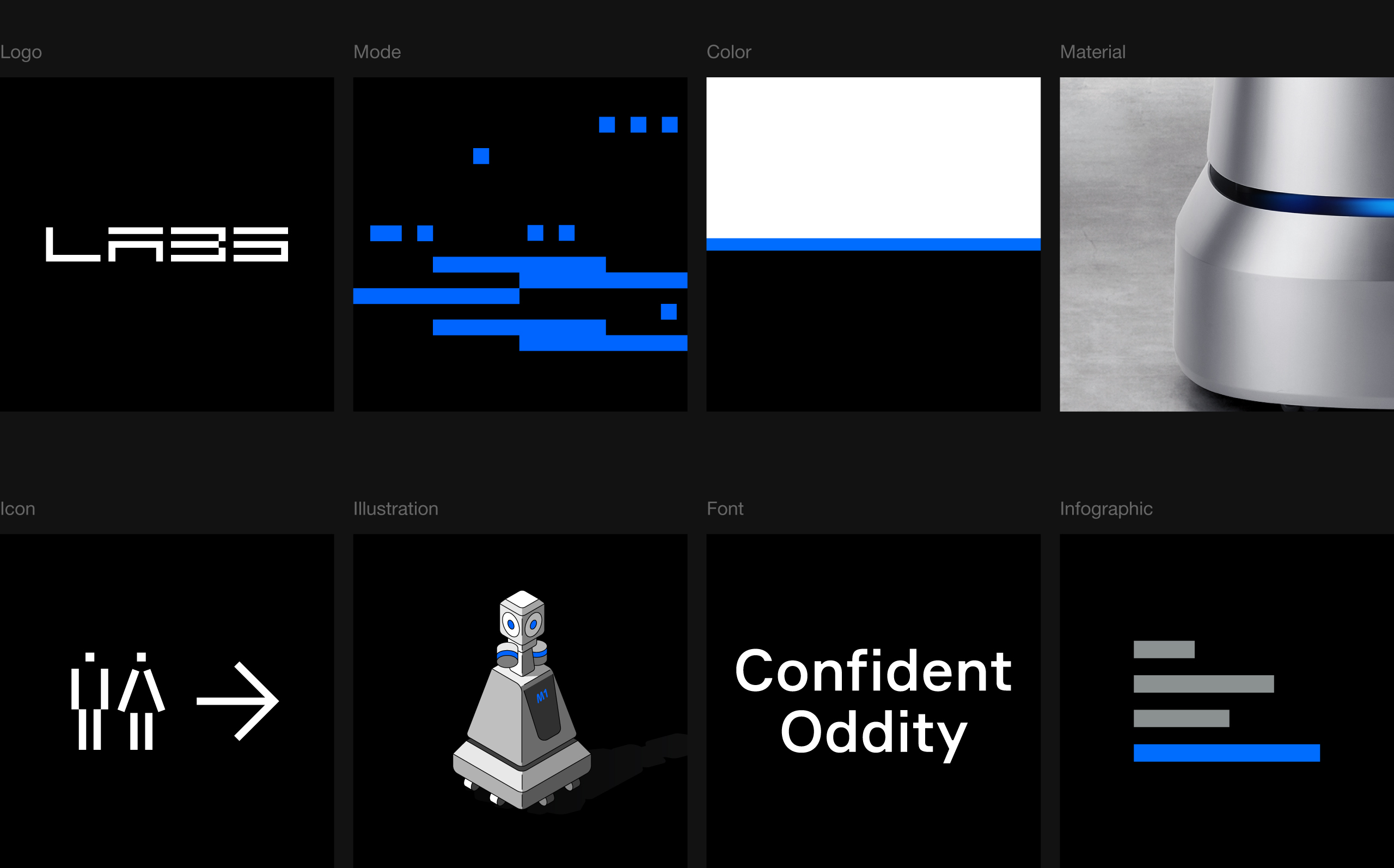 Logo

LABS

Mode

Color

Material

Icon

Illustration

M1

Font

Confident Oddity

Infographic